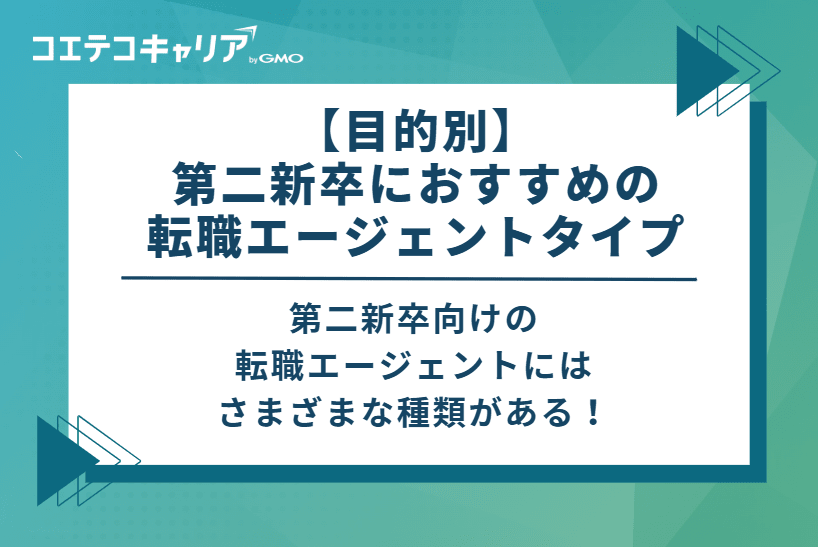 コエテコキャリア by GMO

【目的別】
第二新卒におすすめの
転職エージェントタイプ

第二新卒向けの
転職エージェントには
さまざまな種類がある！